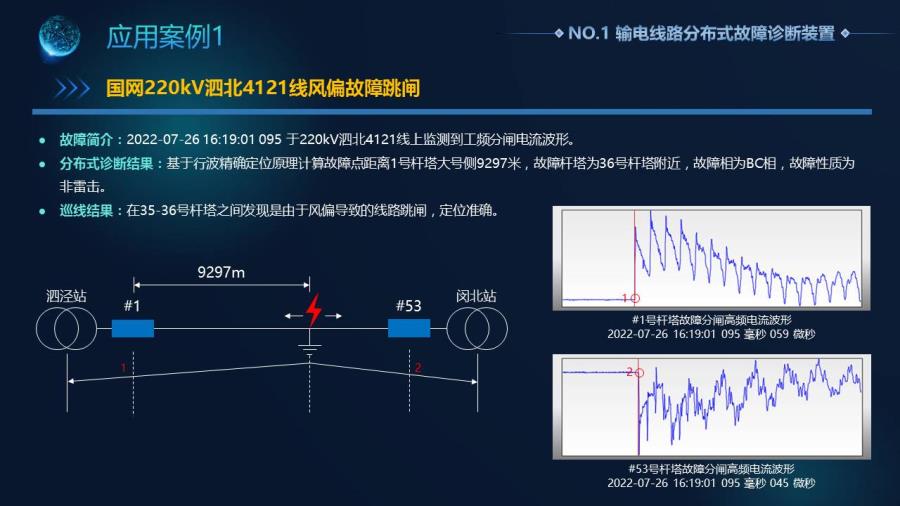 应用案例1

NO.1 输电线路分布式故障诊断装置

国网220kV泗北4121线风偏故障跳闸

- 故障简介：2022-07-26 16:19:01 095 于220kV泗北4121线上监测到工频分闸电流波形。
- 分布式诊断结果：基于行波精确定位原理计算故障点距离1号杆塔大号侧9297米，故障杆塔为36号杆塔附近，故障相为BC相，故障性质为非雷击。
- 巡线结果：在35-36号杆塔之间发现是由于风偏导致的线路跳闸，定位准确。

9297m

泗泾站

#1

#53

闵北站

1

2

1

#1号杆塔故障分闸高频电流波形
2022-07-26 16:19:01 095 毫秒 059 微秒

2

#53号杆塔故障分闸高频电流波形
2022-07-26 16:19:01 095 毫秒 045 微秒